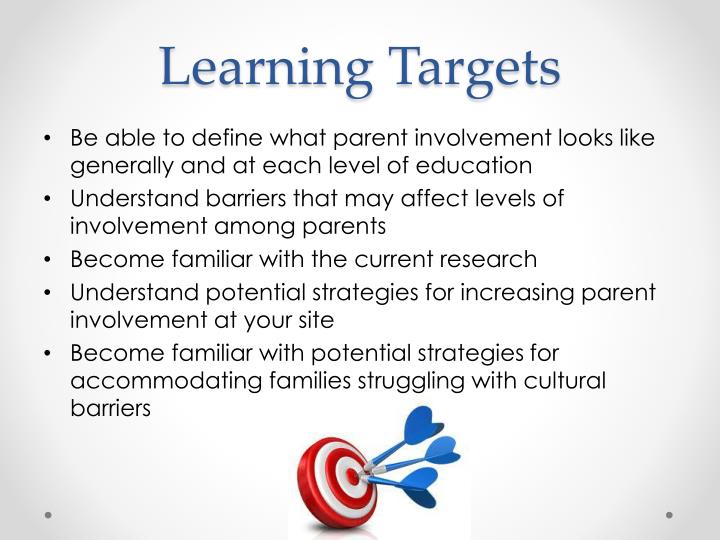 Learning Targets

• Be able to define what parent involvement looks like generally and at each level of education
• Understand barriers that may affect levels of involvement among parents
• Become familiar with the current research
• Understand potential strategies for increasing parent involvement at your site
• Become familiar with potential strategies for accommodating families struggling with cultural barriers